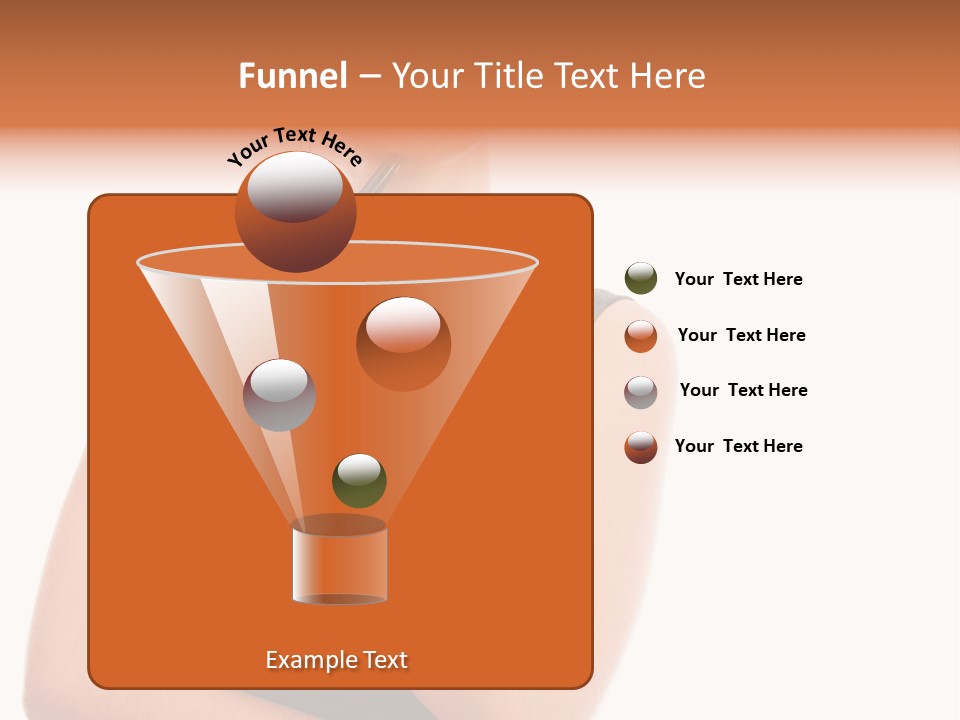 Funnel – Your Title Text Here

Your Text Here

Your Text Here

Your Text Here

Your Text Here

Your Text Here

Example Text